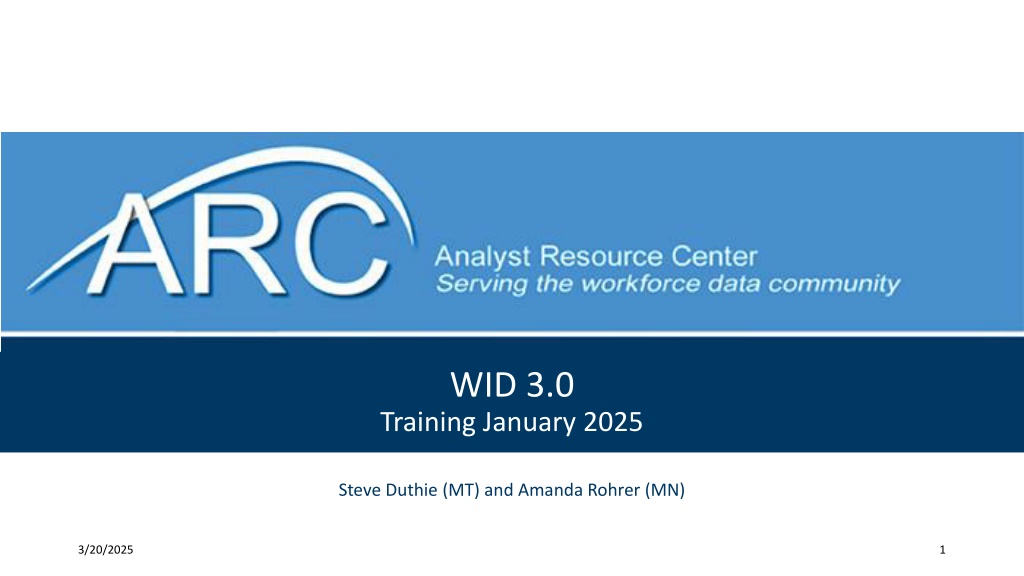 ARC
Analyst Resource Center
Serving the workforce data community

WID 3.0
Training January 2025

Steve Duthie (MT) and Amanda Rohrer (MN)

3/20/2025

1